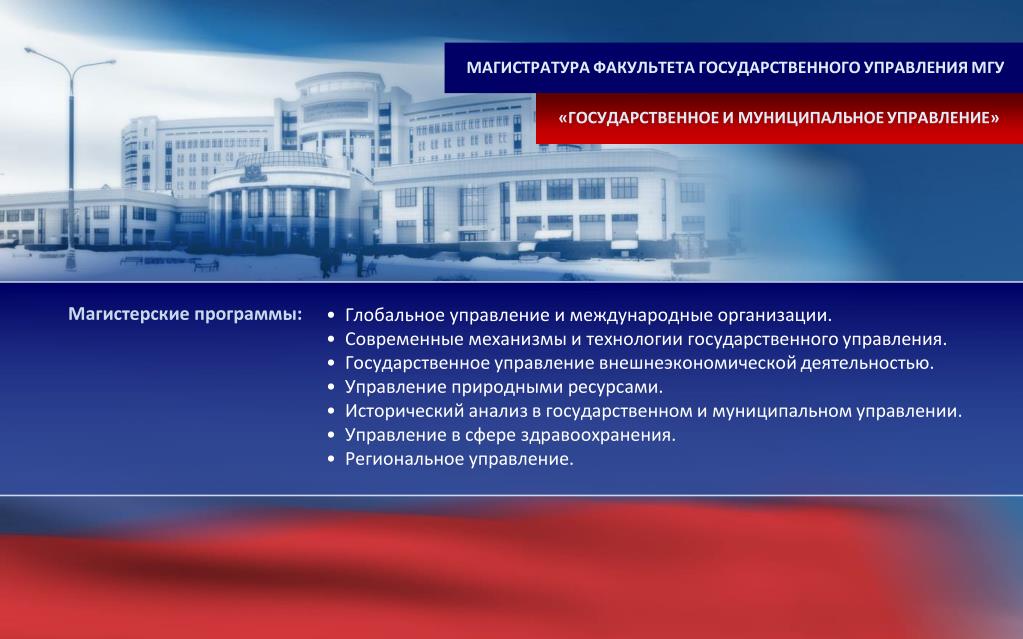 МАГИСТРАТУРА ФАКУЛЬТЕТА ГОСУДАРСТВЕННОГО УПРАВЛЕНИЯ МГУ

«ГОСУДАРСТВЕННОЕ И МУНИЦИПАЛЬНОЕ УПРАВЛЕНИЕ»

Магистерские программы:

• Глобальное управление и международные организации.
• Современные механизмы и технологии государственного управления.
• Государственное управление внешнеэкономической деятельностью.
• Управление природными ресурсами.
• Исторический анализ в государственном и муниципальном управлении.
• Управление в сфере здравоохранения.
• Региональное управление.